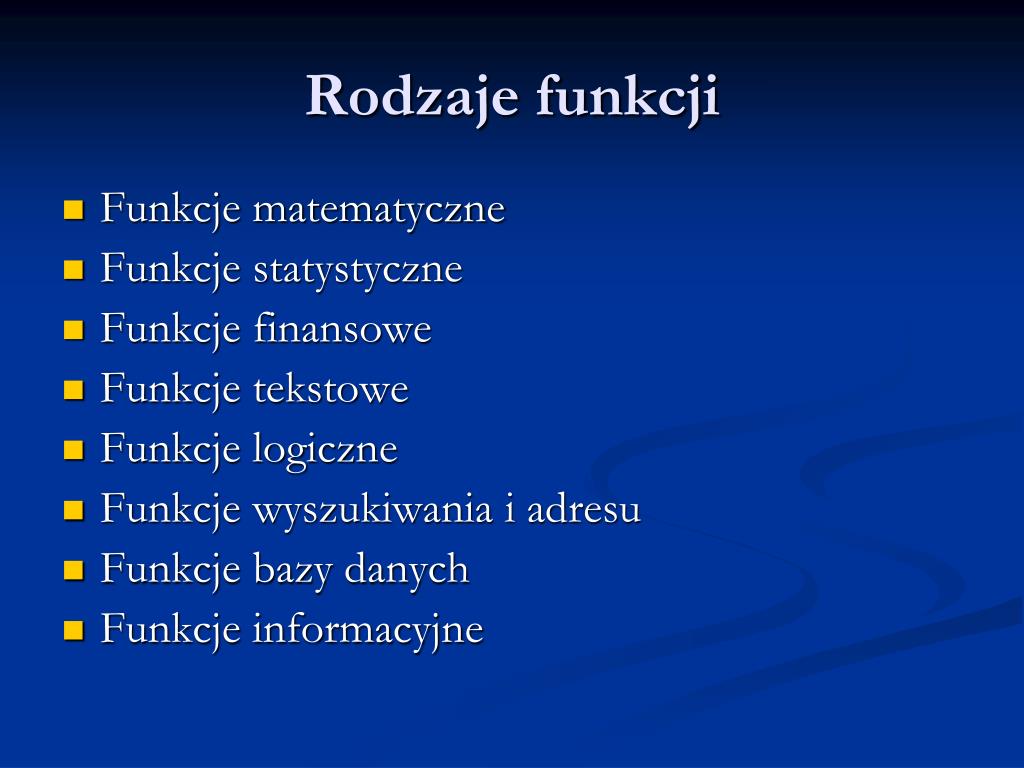 Rodzaje funkcji

- Funkcje matematyczne
- Funkcje statystyczne
- Funkcje finansowe
- Funkcje tekstowe
- Funkcje logiczne
- Funkcje wyszukiwania i adresu
- Funkcje bazy danych
- Funkcje informacyjne